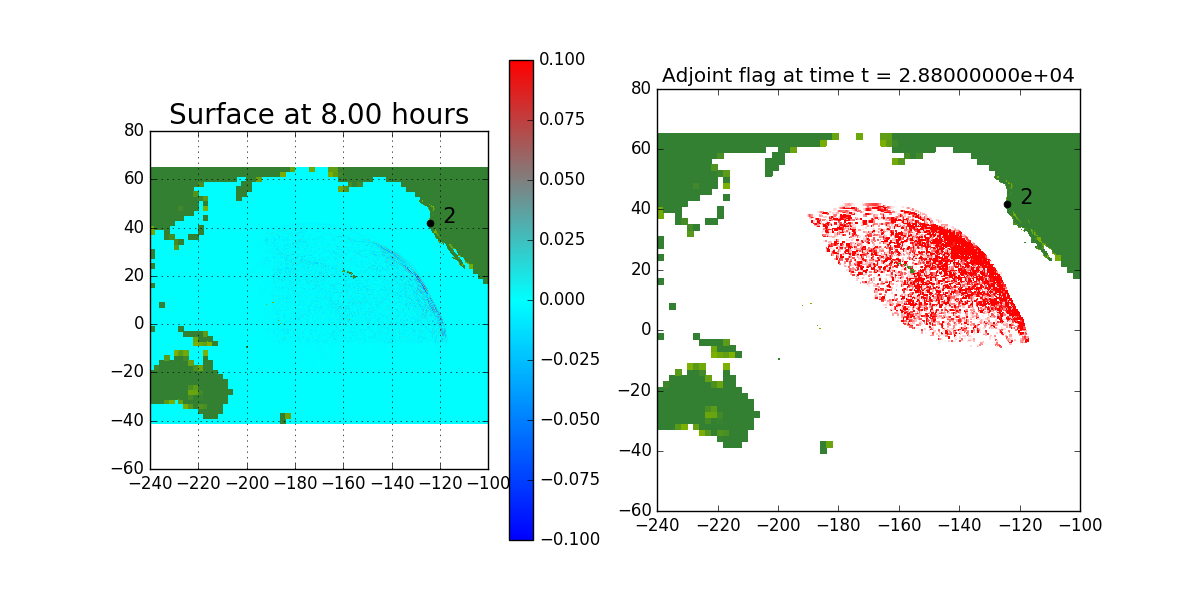 Surface at 8.00 hours

80
60
40
20
0
−20
−40
−60

−240 −220 −200 −180 −160 −140 −120 −100

2

0.100
0.075
0.050
0.025
0.000
−0.025
−0.050
−0.075
−0.100

Adjoint flag at time t = 2.88000000e+04

80
60
40
20
0
−20
−40
−60

−240 −220 −200 −180 −160 −140 −120 −100

2